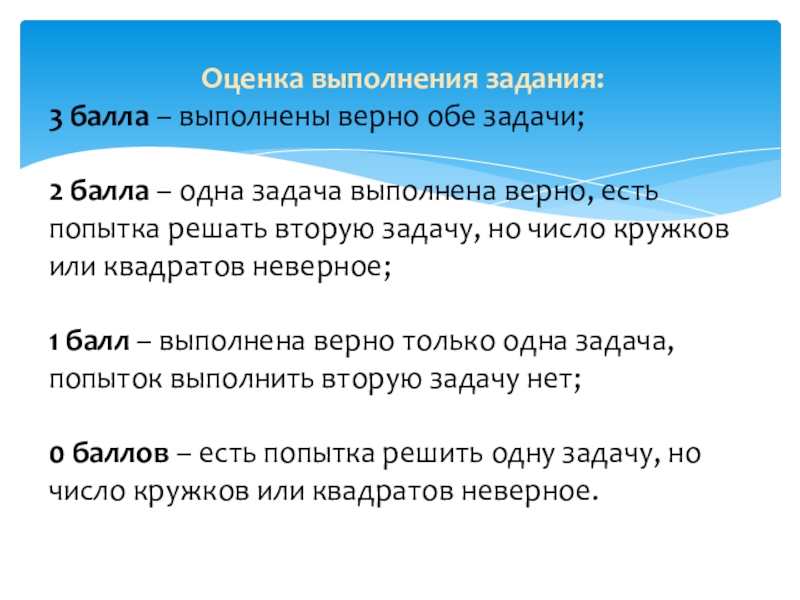 Оценка выполнения задания:
3 балла – выполнены верно обе задачи;

2 балла – одна задача выполнена верно, есть попытка решать вторую задачу, но число кружков или квадратов неверное;

1 балл – выполнена верно только одна задача, попыток выполнить вторую задачу нет;

0 баллов – есть попытка решить одну задачу, но число кружков или квадратов неверное.